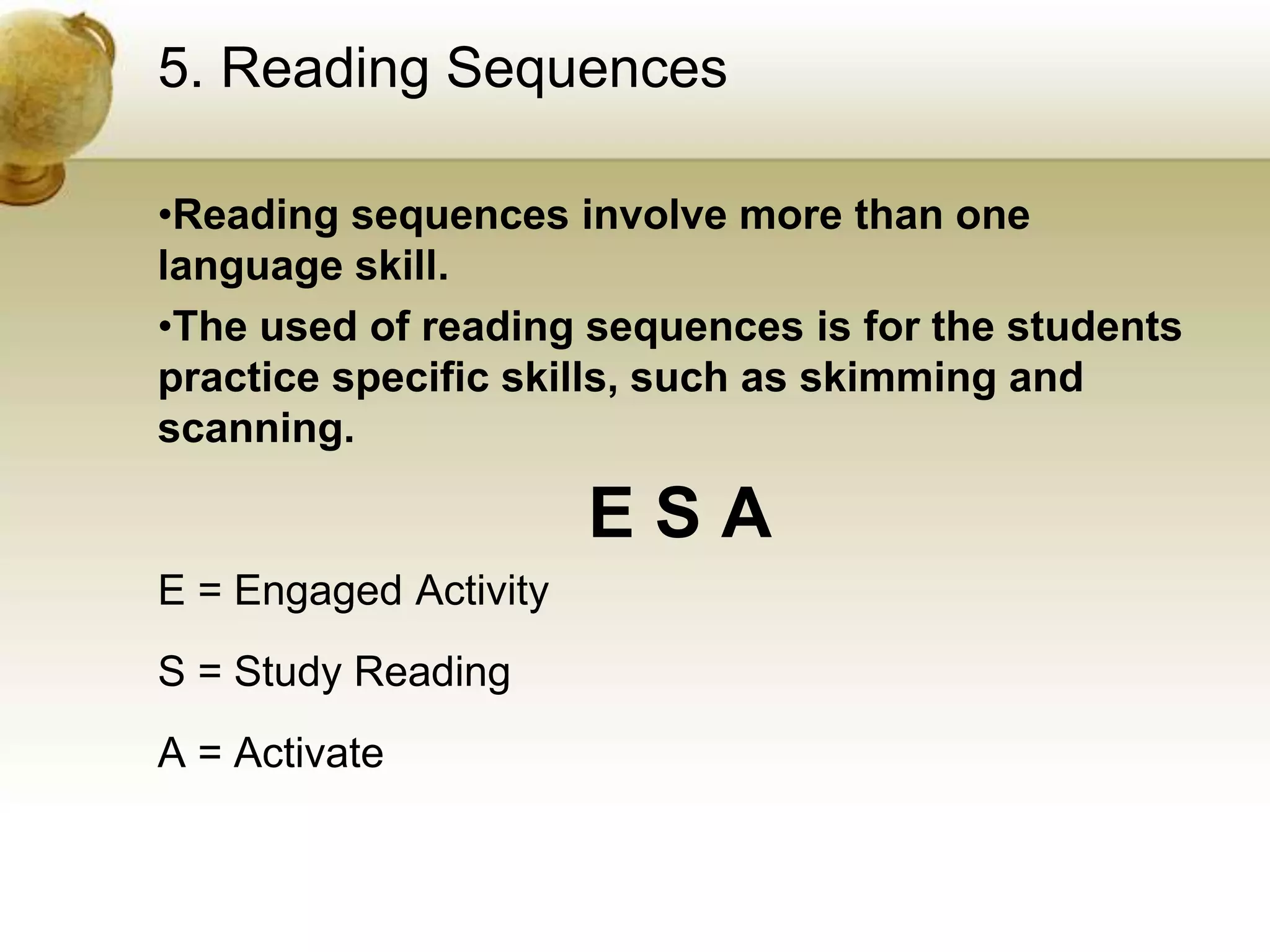 5. Reading Sequences

•Reading sequences involve more than one language skill.

•The used of reading sequences is for the students practice specific skills, such as skimming and scanning.

E S A

E = Engaged Activity

S = Study Reading

A = Activate